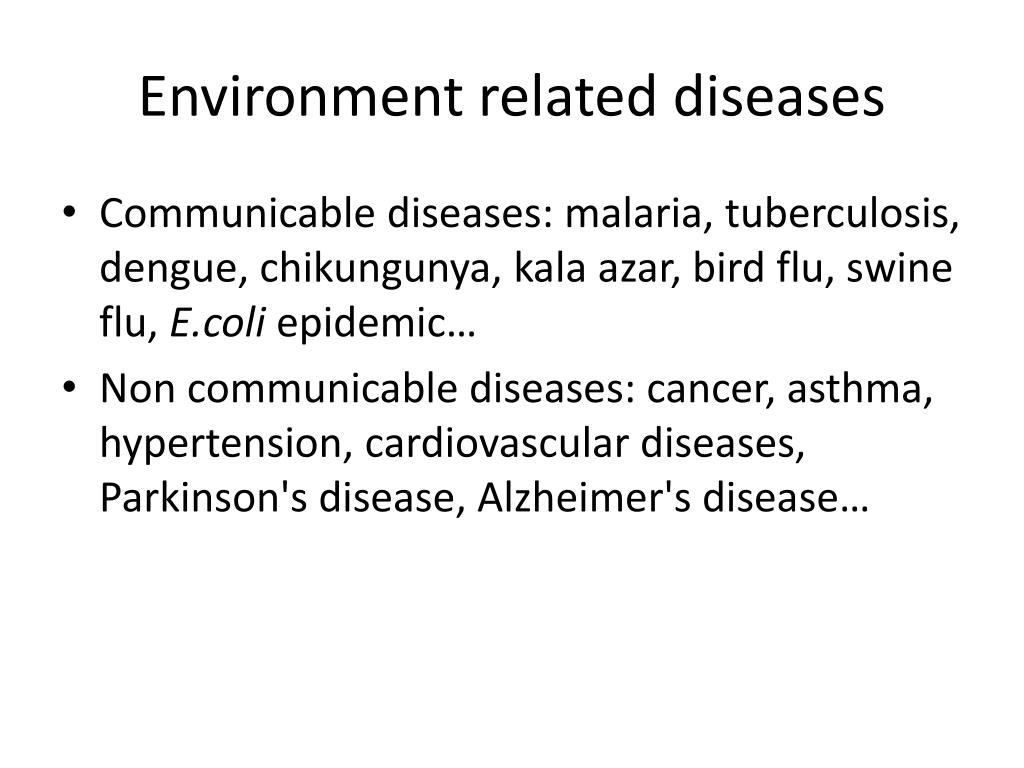 Environment related diseases

• Communicable diseases: malaria, tuberculosis, dengue, chikungunya, kala azar, bird flu, swine flu, E.coli epidemic…

• Non communicable diseases: cancer, asthma, hypertension, cardiovascular diseases, Parkinson's disease, Alzheimer's disease…